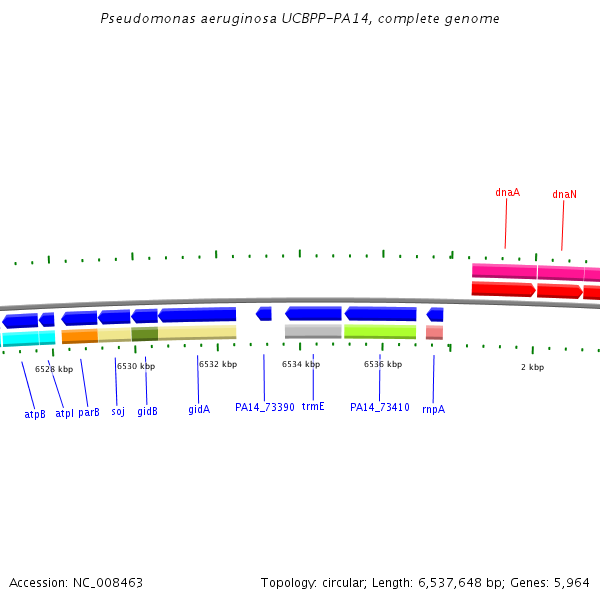 Pseudomonas aeruginosa UCBPP-PA14, complete genome

dnaA
dnaN

6528 kbp
6530 kbp
6532 kbp
6534 kbp
6536 kbp
2 kbp

atpB
atpI
parB
soj
gidB
gidA
PA14_73390
trmE
PA14_73410
rnpA

Accession: NC_008463

Topology: circular; Length: 6,537,648 bp; Genes: 5,964